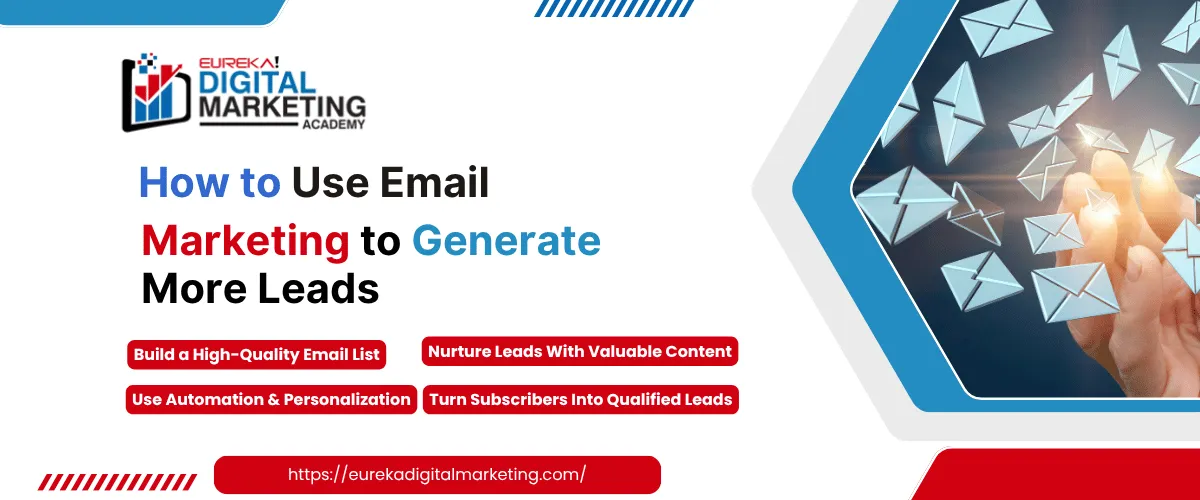 EUREKA!
DIGITAL
MARKETING
ACADEMY

How to Use Email Marketing to Generate More Leads

Build a High-Quality Email List

Nurture Leads With Valuable Content

Use Automation & Personalization

Turn Subscribers Into Qualified Leads

https://eurekadigitalmarketing.com/